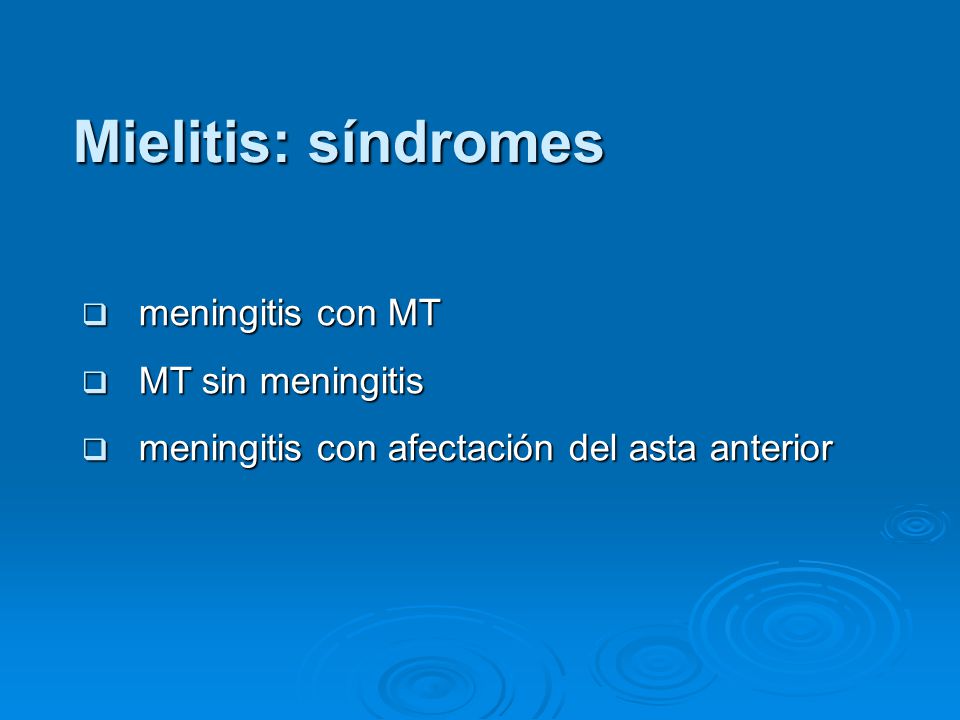 Mielitis: síndromes

❑ meningitis con MT
❑ MT sin meningitis
❑ meningitis con afectación del asta anterior